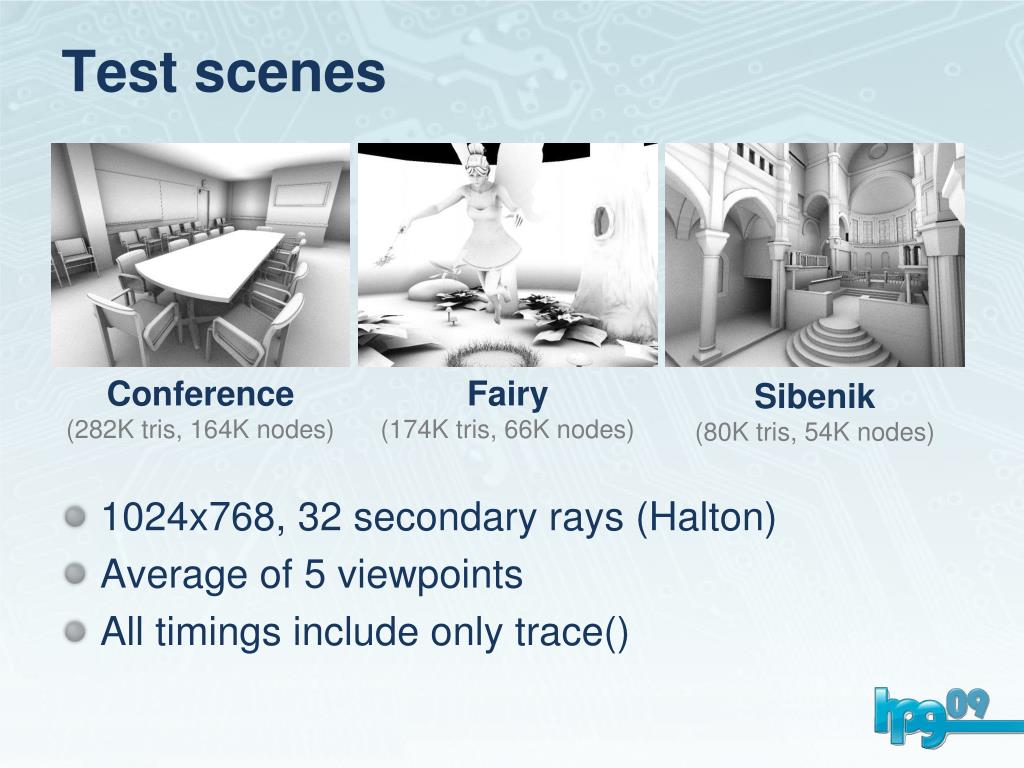 Test scenes

Conference
(282K tris, 164K nodes)

Fairy
(174K tris, 66K nodes)

Sibenik
(80K tris, 54K nodes)

1024x768, 32 secondary rays (Halton)
Average of 5 viewpoints
All timings include only trace()

hpg09